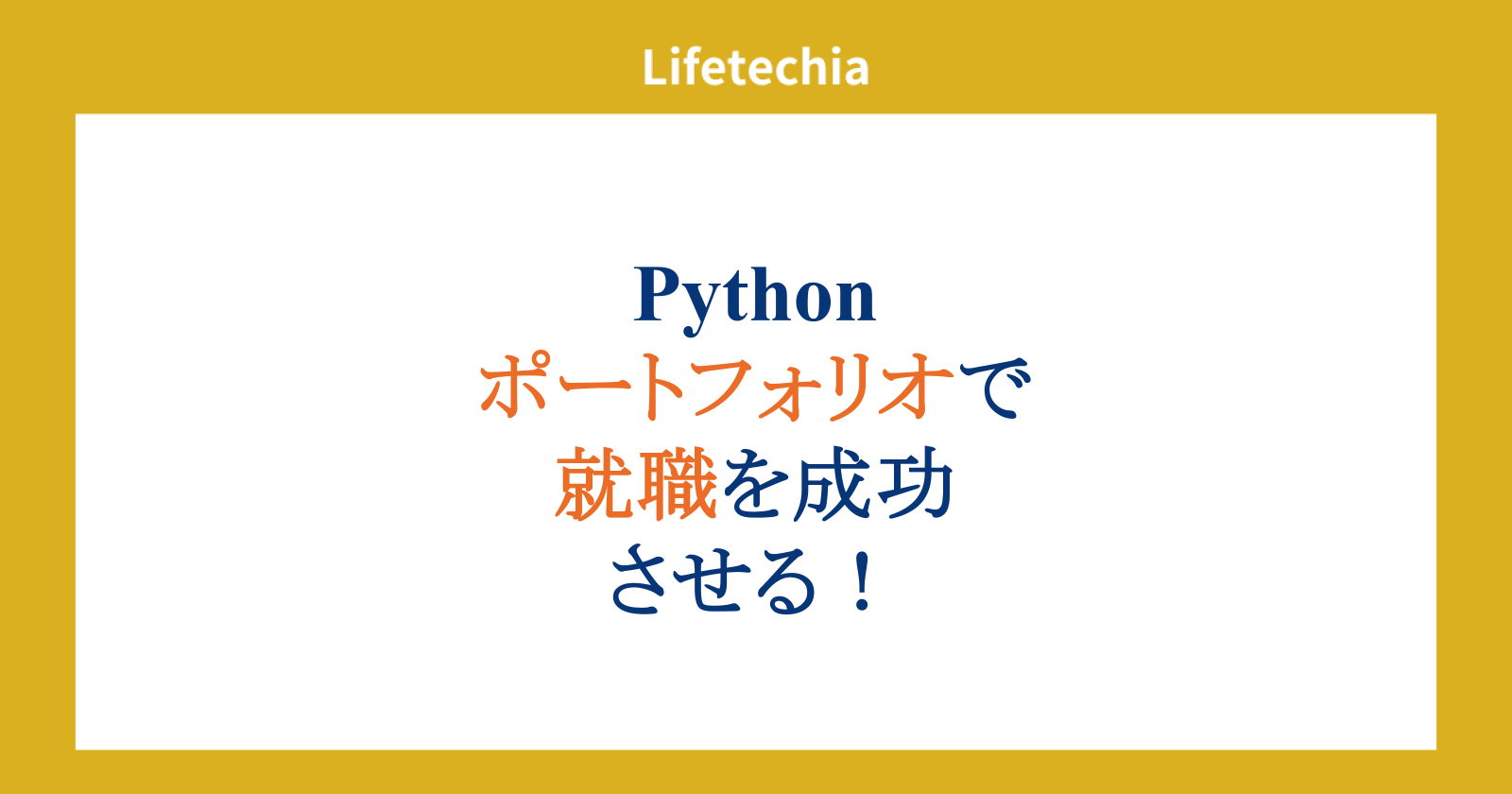 Lifetechia

Python
ポートフォリオで
就職を成功
させる！